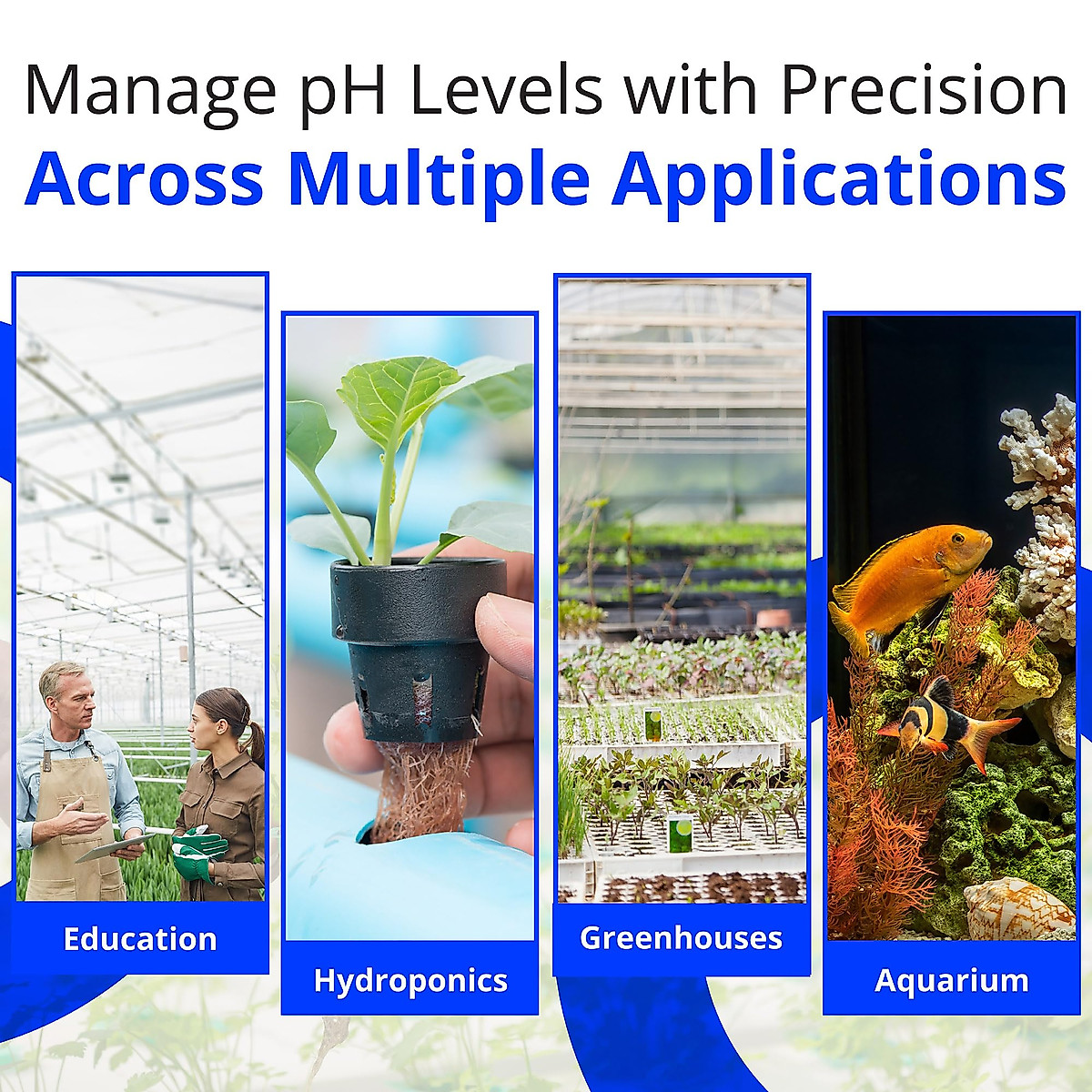 Manage pH Levels with Precision
Across Multiple Applications

Education

Hydroponics

Greenhouses

Aquarium